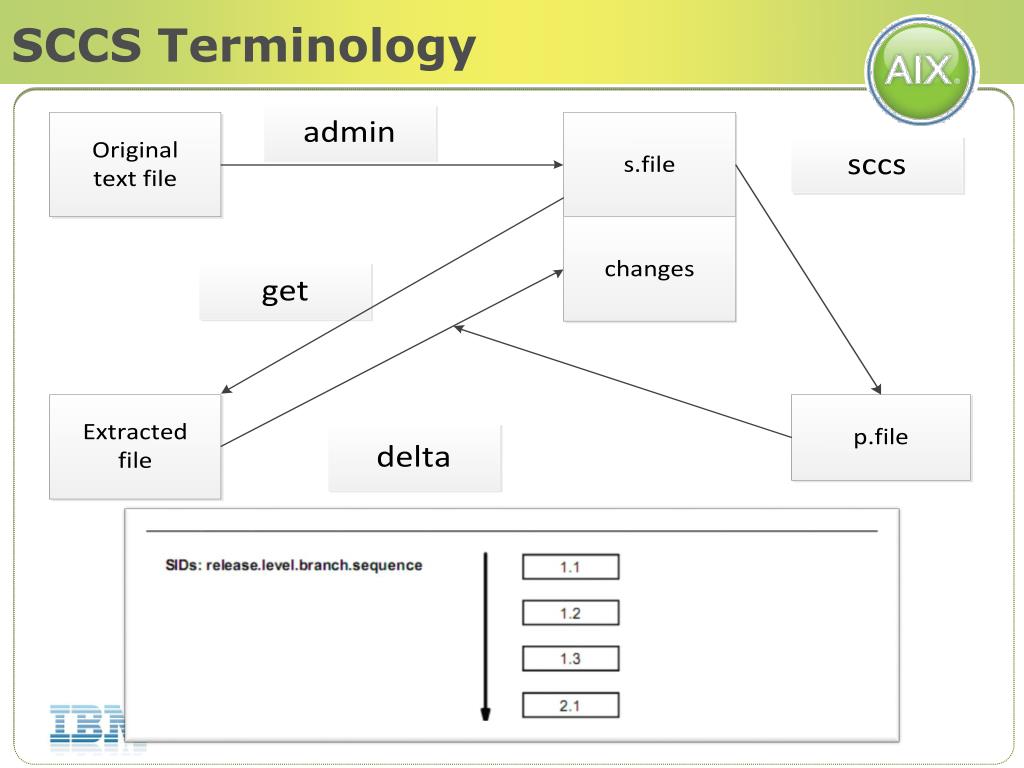 SCCS Terminology

AIX

Original text file

admin

s.file

sccs

changes

get

Extracted file

delta

p.file

SIDs: release.level.branch.sequence

1.1

1.2

1.3

2.1

IBM